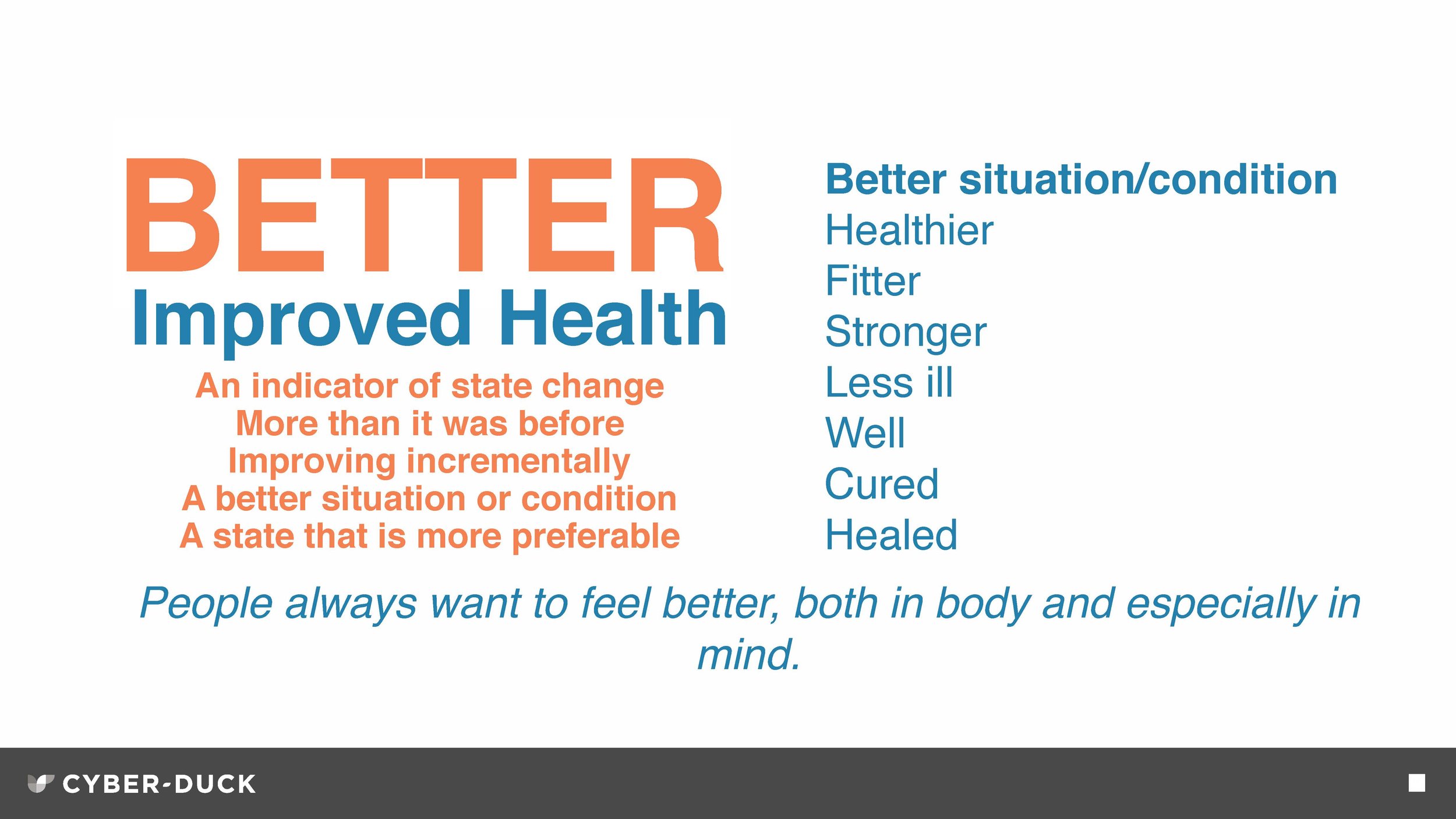 BETTER
Improved Health

An indicator of state change
More than it was before
Improving incrementally
A better situation or condition
A state that is more preferable

Better situation/condition
Healthier
Fitter
Stronger
Less ill
Well
Cured
Healed

People always want to feel better, both in body and especially in mind.

CYBER-DUCK